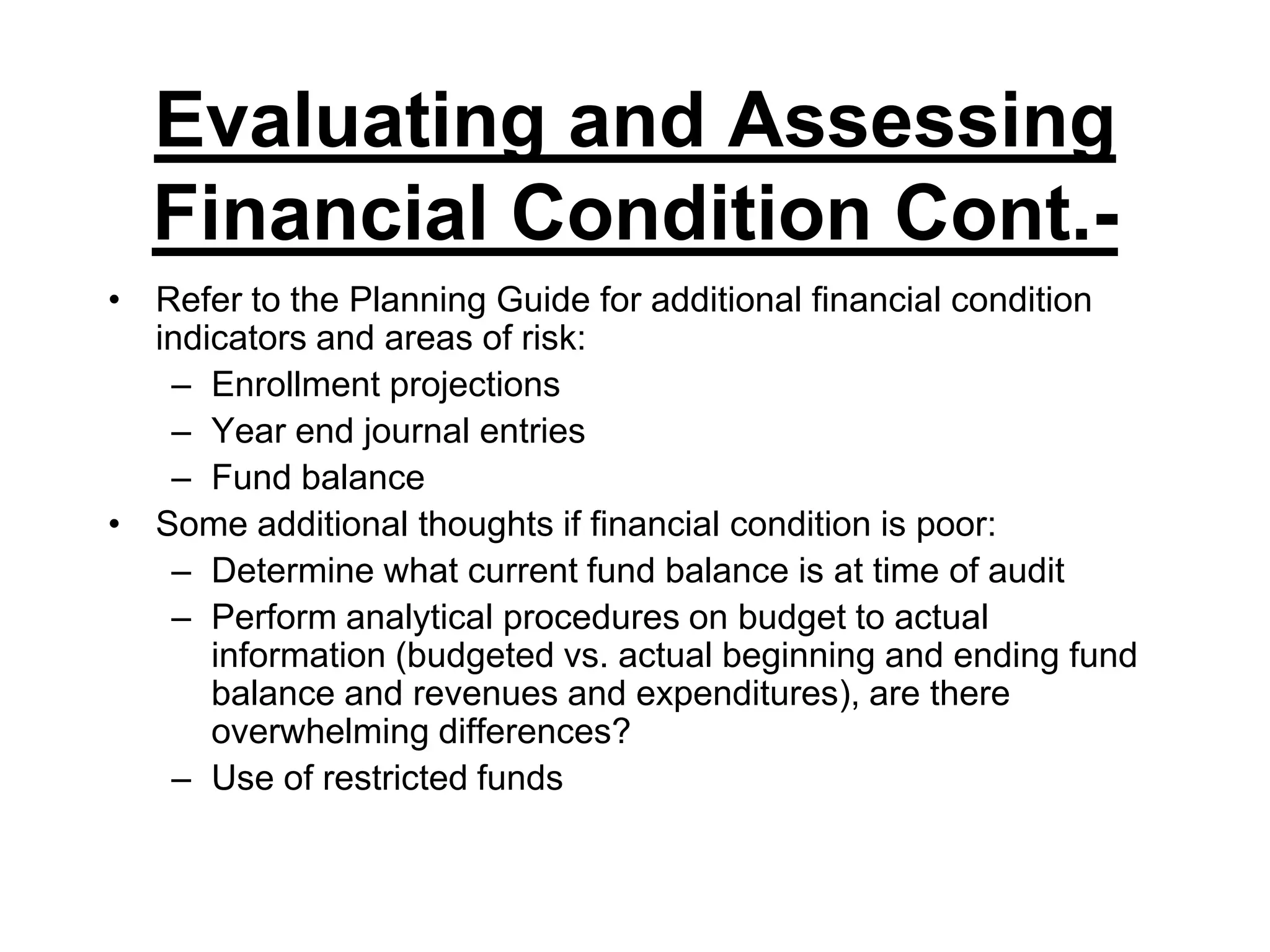 Evaluating and Assessing Financial Condition Cont.-

• Refer to the Planning Guide for additional financial condition indicators and areas of risk:
  – Enrollment projections
  – Year end journal entries
  – Fund balance
• Some additional thoughts if financial condition is poor:
  – Determine what current fund balance is at time of audit
  – Perform analytical procedures on budget to actual information (budgeted vs. actual beginning and ending fund balance and revenues and expenditures), are there overwhelming differences?
  – Use of restricted funds